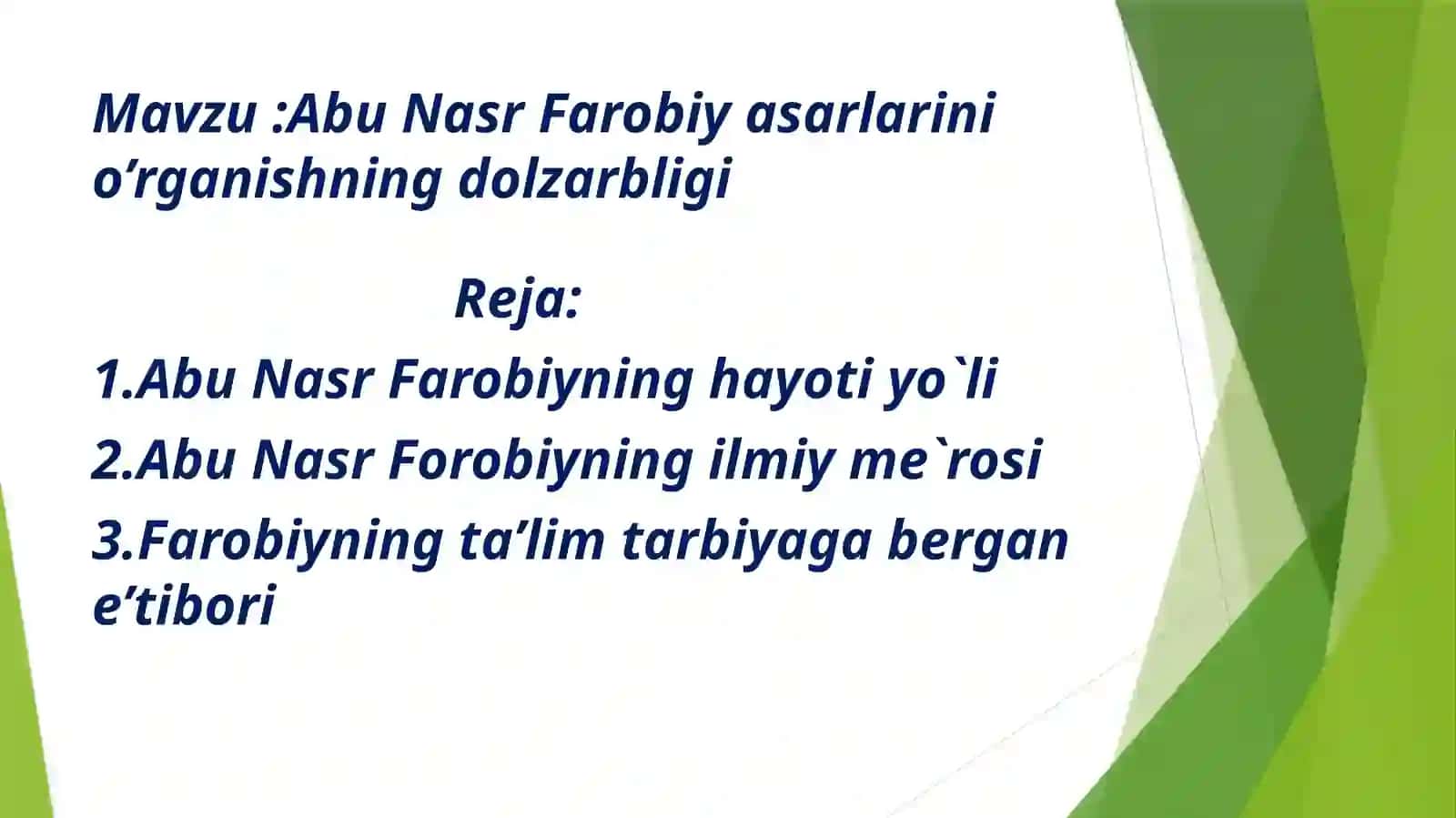 Mavzu :Abu Nasr Farobiy asarlarini o’rganishning dolzarbligi

Reja:

1.Abu Nasr Farobiyning hayoti yo`li

2.Abu Nasr Forobiyning ilmiy me`rosi

3.Farobiyning ta’lim tarbiyaga bergan e’tibori